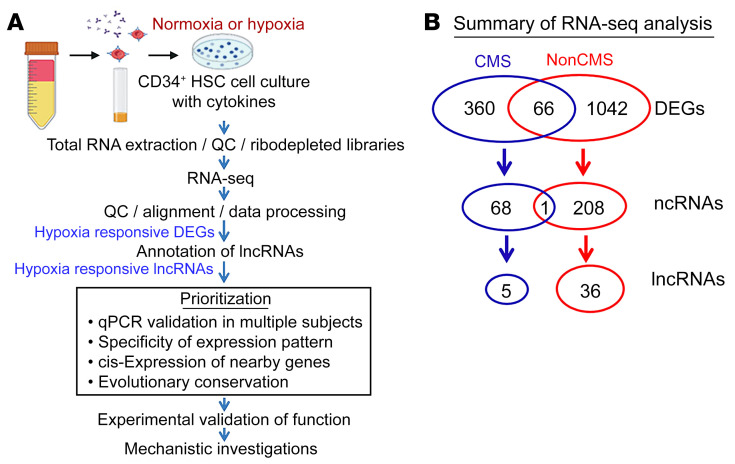 A

Normoxia or hypoxia

CD34$^+$ HSC cell culture with cytokines

Total RNA extraction / QC / ribodepleted libraries

RNA-seq

QC / alignment / data processing

Hypoxia responsive DEGs

Annotation of lncRNAs

Hypoxia responsive lncRNAs

Prioritization
• qPCR validation in multiple subjects
• Specificity of expression pattern
• cis-Expression of nearby genes
• Evolutionary conservation

Experimental validation of function

Mechanistic investigations

B Summary of RNA-seq analysis

CMS NonCMS

360 66 1042 DEGs

68 1 208 ncRNAs

5 36 lncRNAs